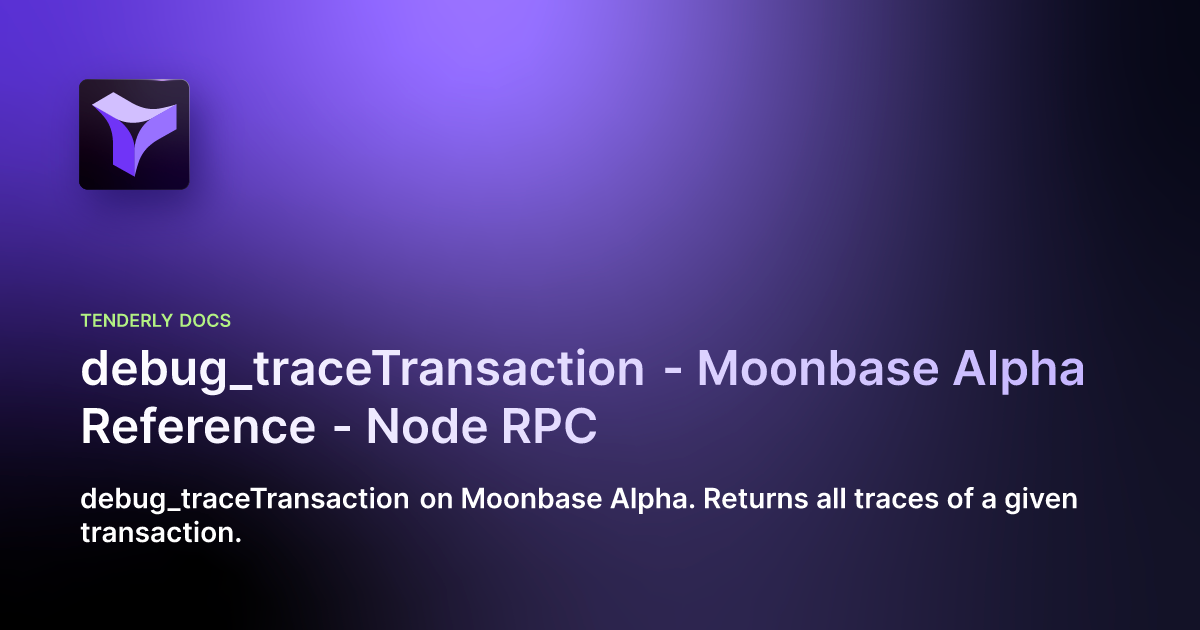 TENDERLY DOCS

debug_traceTransaction - Moonbase Alpha Reference - Node RPC

debug_traceTransaction on Moonbase Alpha. Returns all traces of a given transaction.